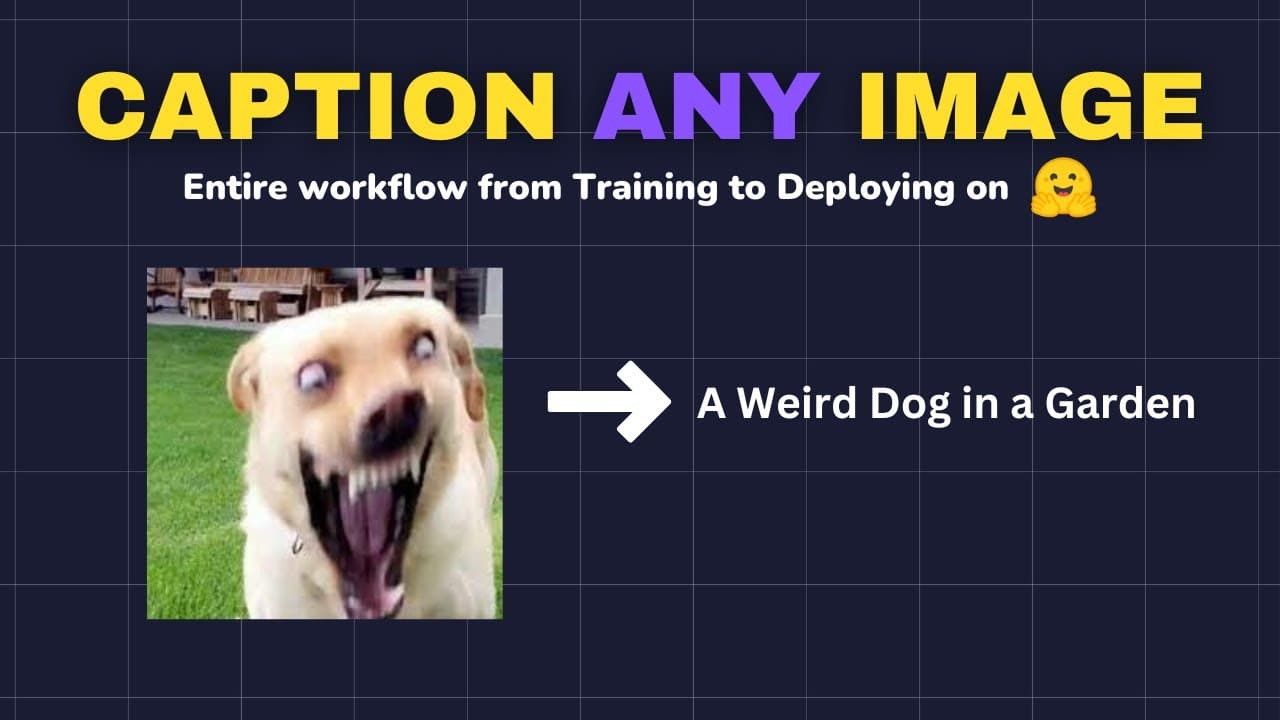 CAPTION ANY IMAGE

Entire workflow from Training to Deploying on 🤗

A Weird Dog in a Garden